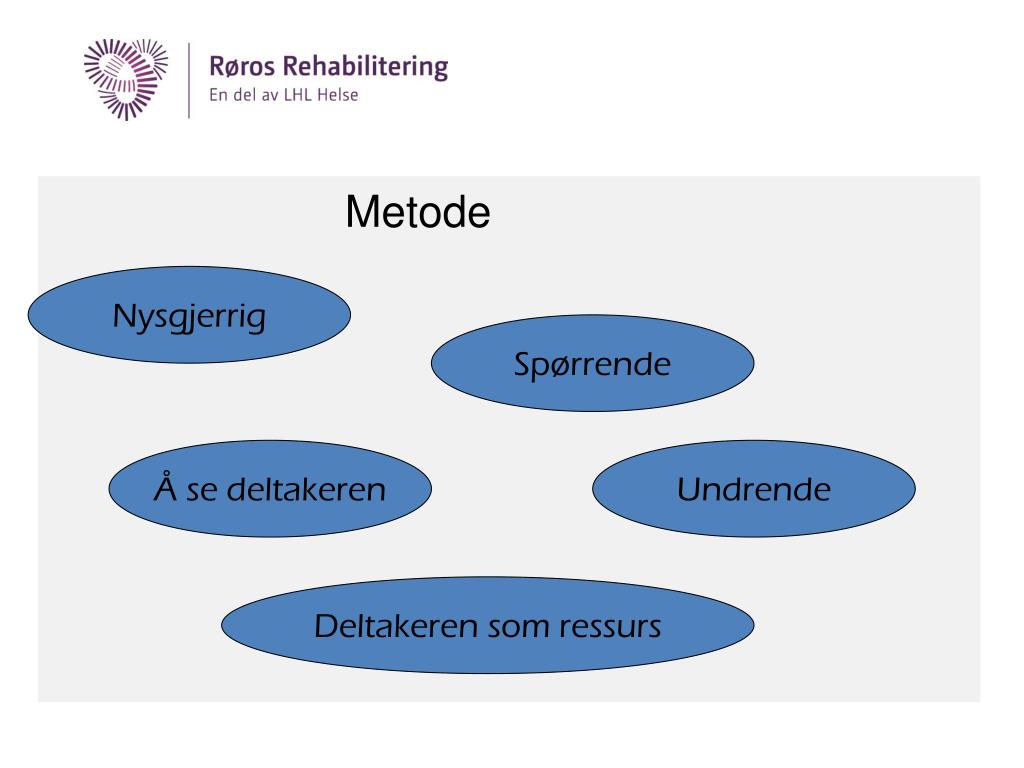 Røros Rehabilitering
En del av LHL Helse

Metode

Nysgjerrig

Spørrende

Å se deltakeren

Undrende

Deltakeren som ressurs